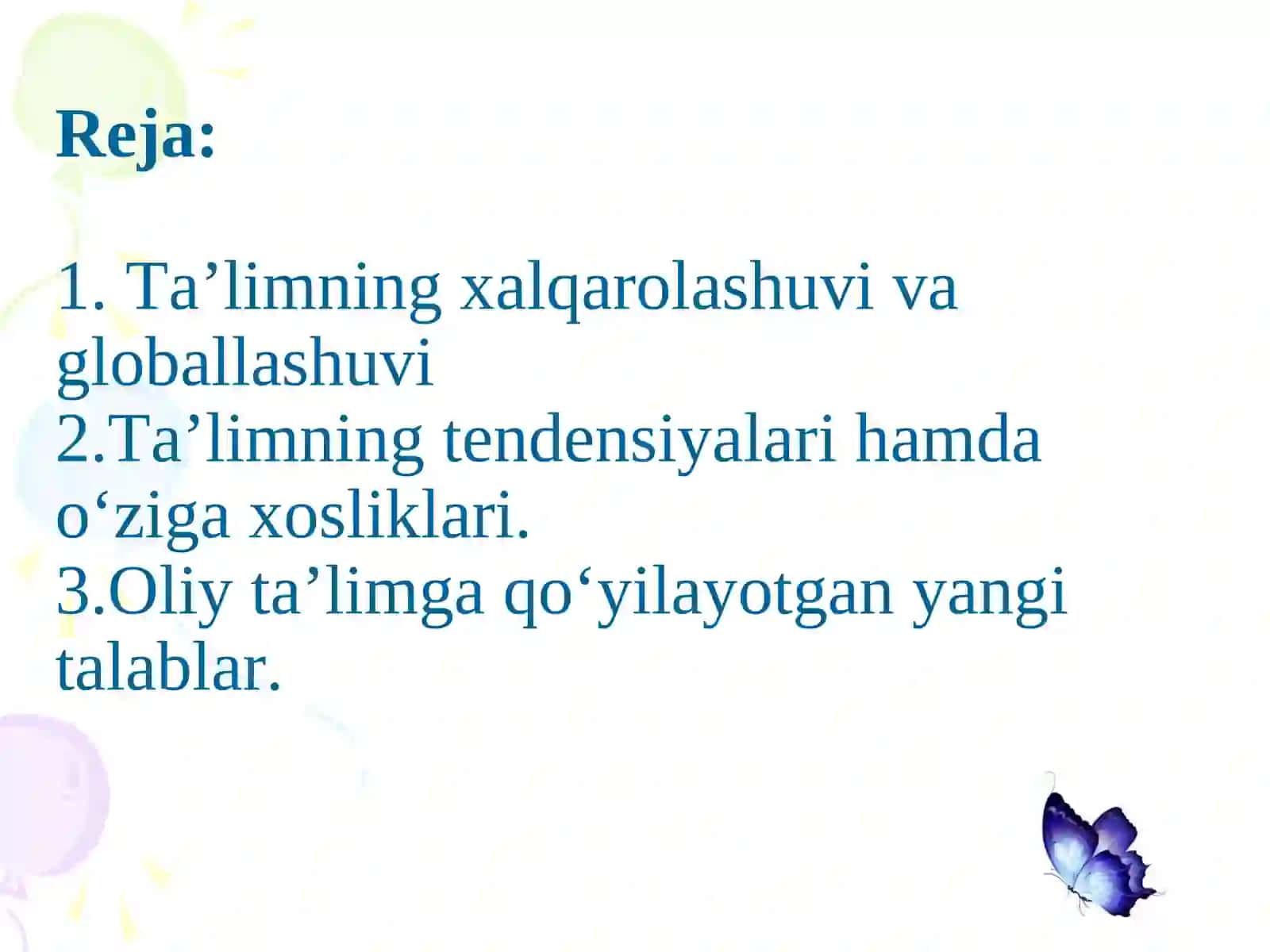 Reja:

1. Ta’limning xalqarolashuvi va globallashuvi
2.Ta’limning tendensiyalari hamda o‘ziga xosliklari.
3.Oliy ta’limga qo‘yilayotgan yangi talablar.